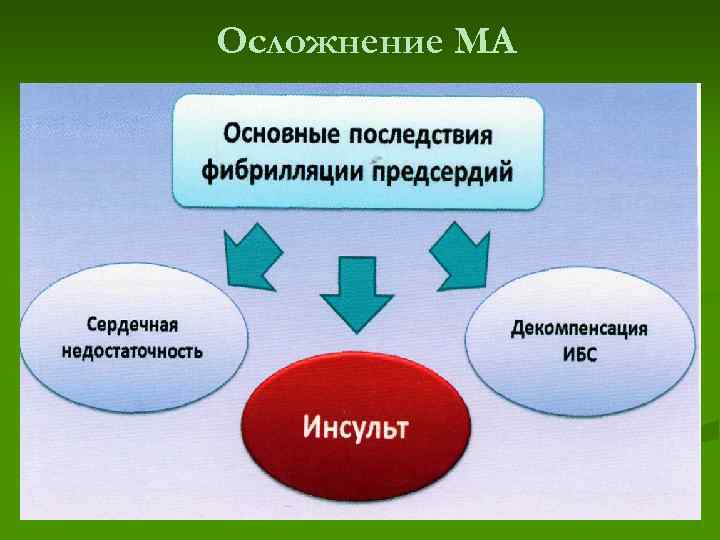 Осложнение МА

Основные последствия фибрилляции предсердий

Сердечная недостаточность

Инсульт

Декомпенсация ИБС